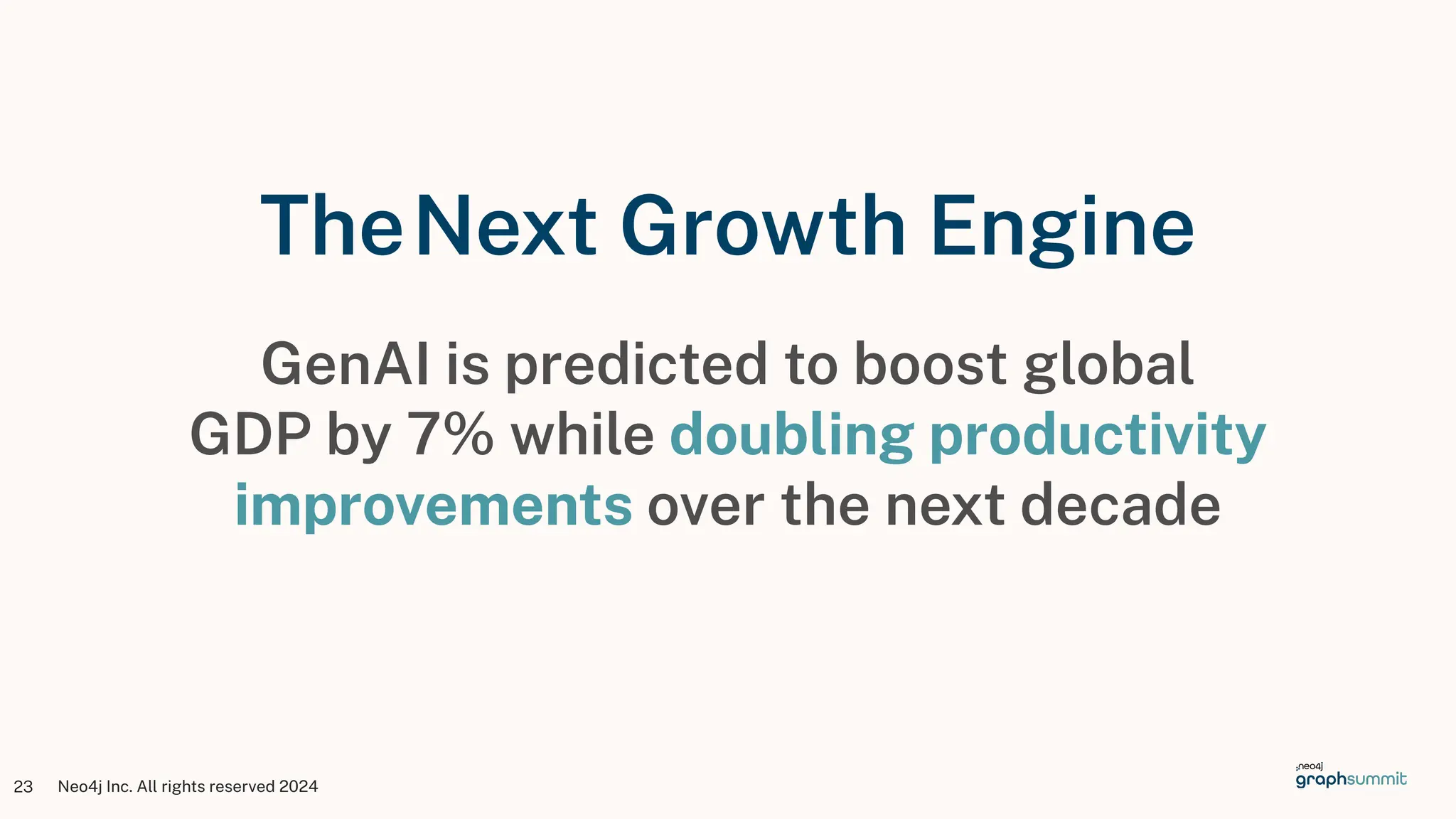 The Next Growth Engine

GenAI is predicted to boost global GDP by 7% while doubling productivity improvements over the next decade

23 Neo4j Inc. All rights reserved 2024

neo4j graphsummit